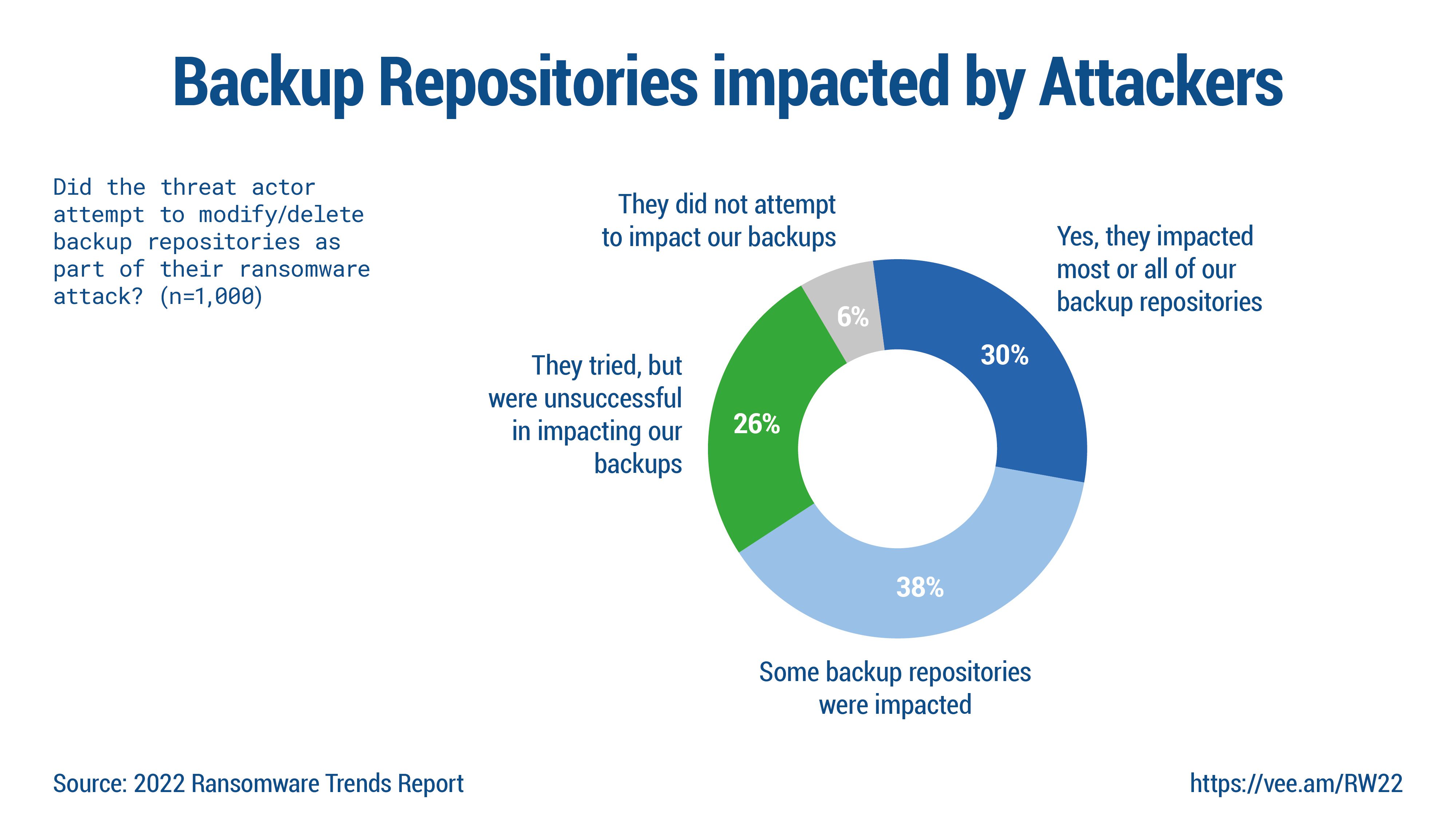 Backup Repositories impacted by Attackers

Did the threat actor attempt to modify/delete backup repositories as part of their ransomware attack? (n=1,000)

They did not attempt to impact our backups

6%

Yes, they impacted most or all of our backup repositories

30%

They tried, but were unsuccessful in impacting our backups

26%

38%

Some backup repositories were impacted

Source: 2022 Ransomware Trends Report

https://vee.am/RW22